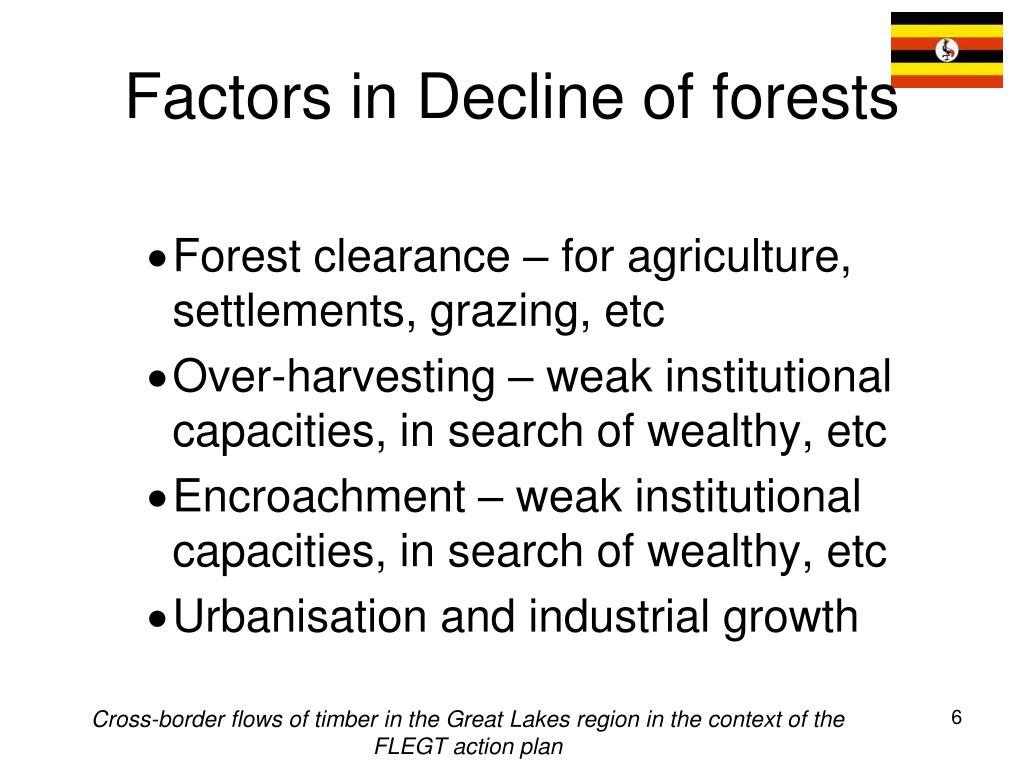 Factors in Decline of forests

• Forest clearance – for agriculture, settlements, grazing, etc
• Over-harvesting – weak institutional capacities, in search of wealthy, etc
• Encroachment – weak institutional capacities, in search of wealthy, etc
• Urbanisation and industrial growth

Cross-border flows of timber in the Great Lakes region in the context of the FLEGT action plan

6